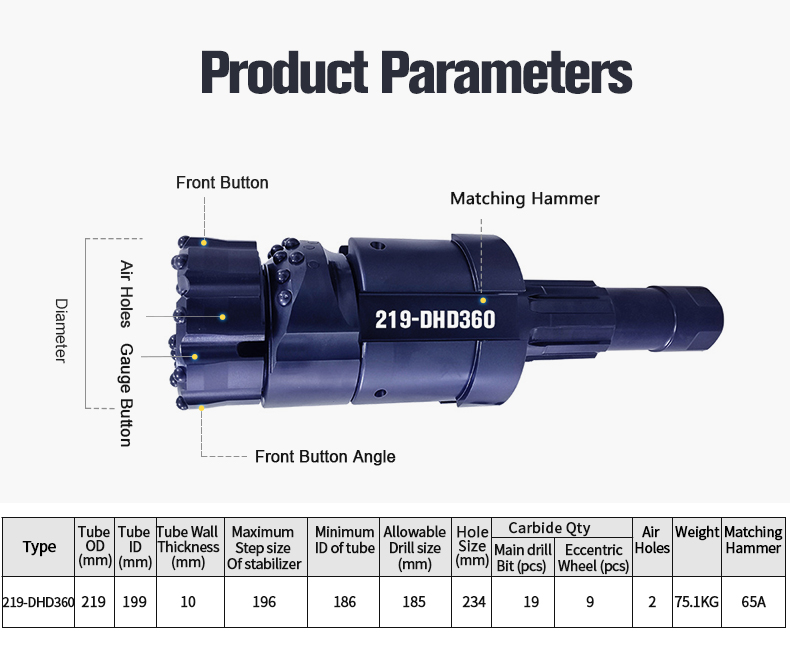 Product Parameters

Front Button

Matching Hammer

Diameter

Air Holes

Gauge Button

219-DHD360

Front Button Angle

| Type | Tube OD (mm) | Tube ID (mm) | Tube Wall Thickness (mm) | Maximum Step size Of stabilizer | Minimum ID of tube | Allowable Drill size (mm) | Hole Size (mm) | Carbide Qty: Main drill Bit (pcs) | Carbide Qty: Eccentric Wheel (pcs) | Air Holes | Weight | Matching Hammer |
|---|---|---|---|---|---|---|---|---|---|---|---|---|
| 219-DHD360 | 219 | 199 | 10 | 196 | 186 | 185 | 234 | 19 | 9 | 2 | 75.1KG | 65A |